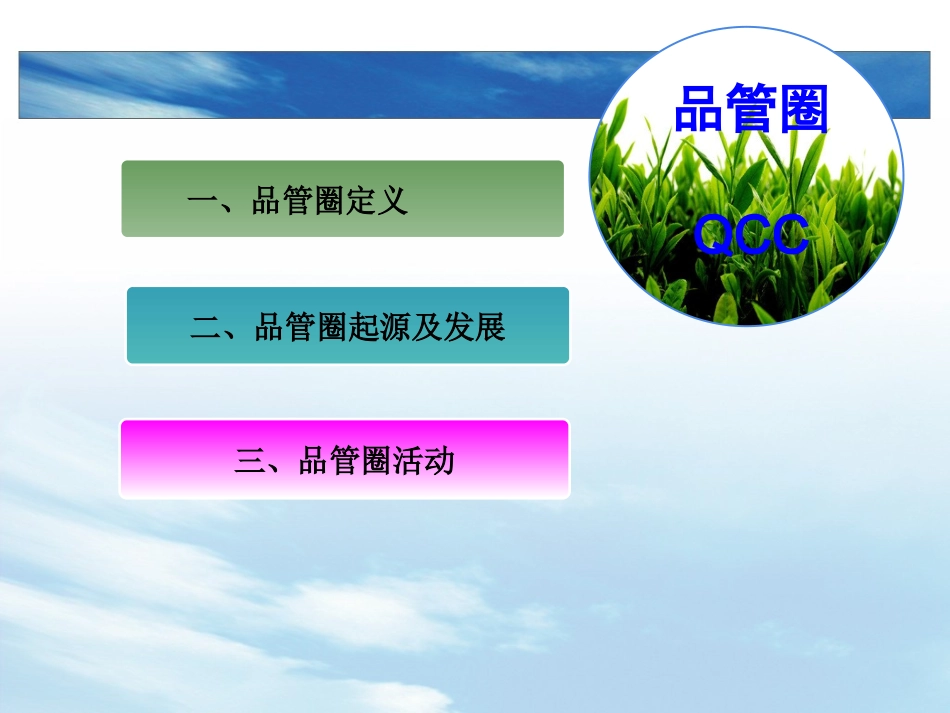 品管圈

QCC

一、品管圈定义

二、品管圈起源及发展

三、品管圈活动